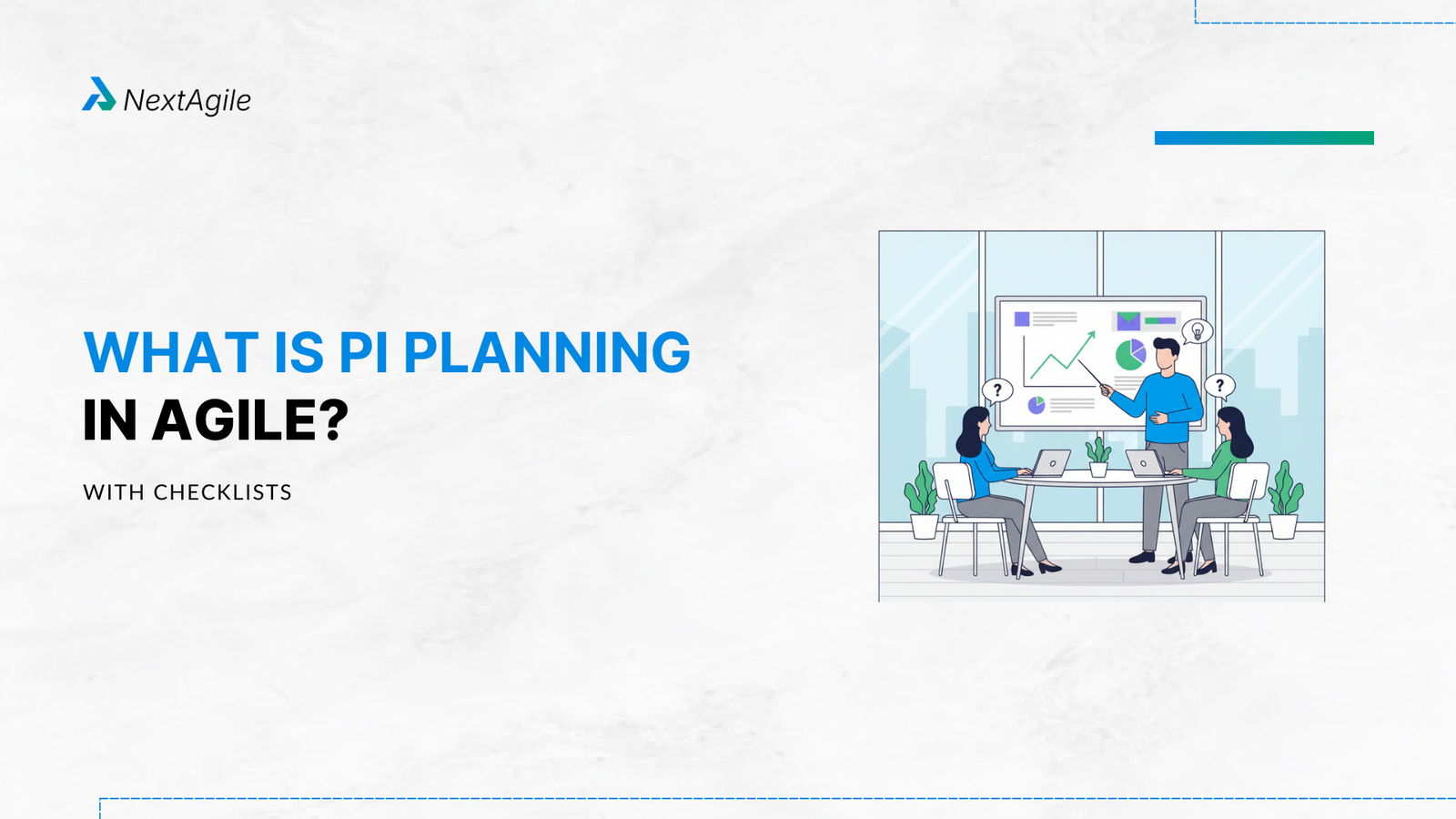 NextAgile

WHAT IS PI PLANNING IN AGILE?

WITH CHECKLISTS

?

?